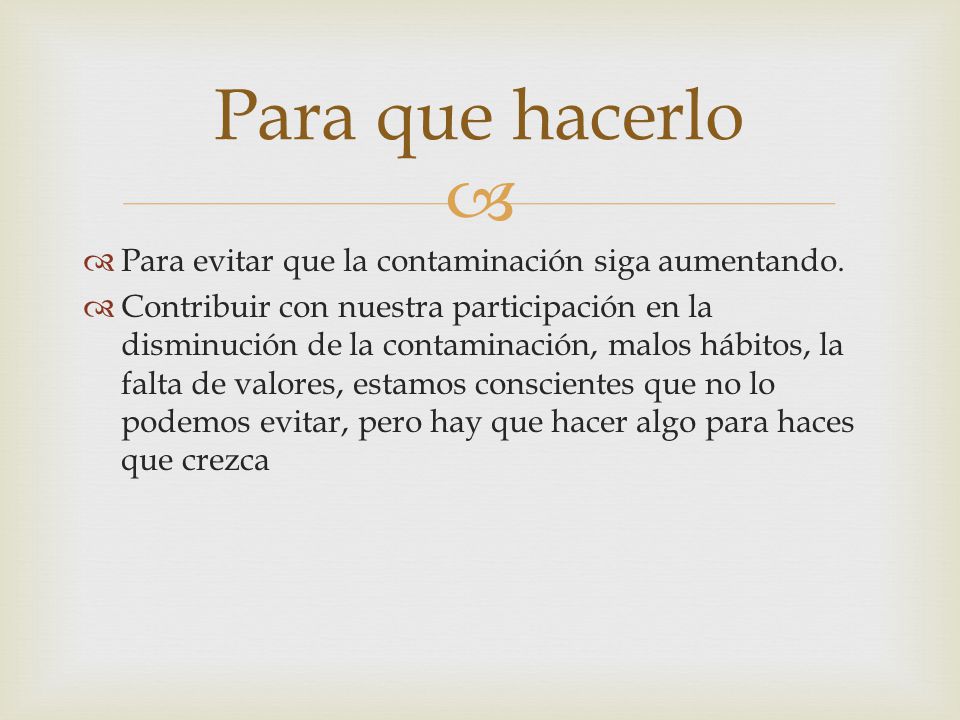 Para que hacerlo

Para evitar que la contaminación siga aumentando.

Contribuir con nuestra participación en la disminución de la contaminación, malos hábitos, la falta de valores, estamos conscientes que no lo podemos evitar, pero hay que hacer algo para haces que crezca